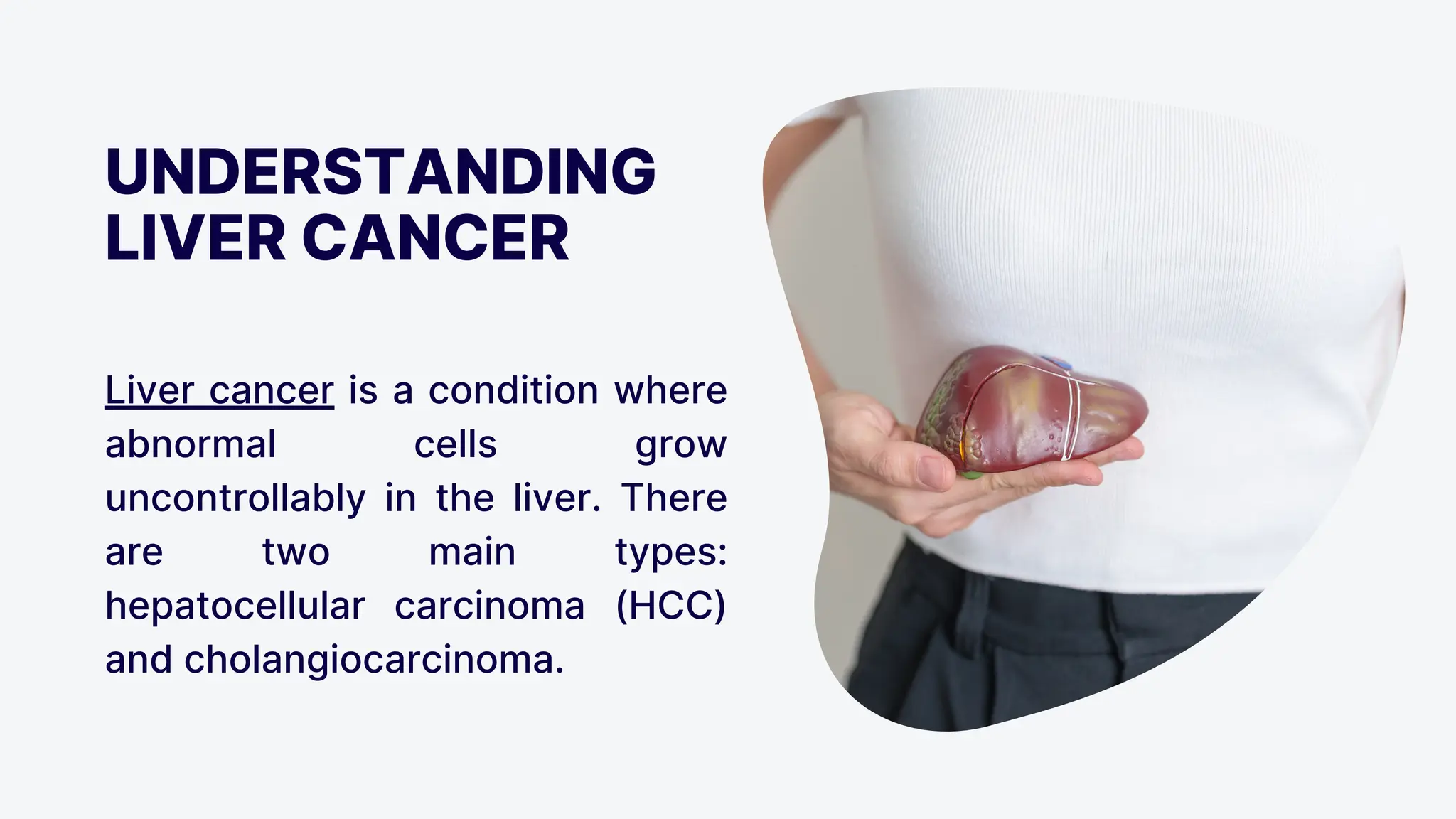 UNDERSTANDING LIVER CANCER

Liver cancer is a condition where abnormal cells grow uncontrollably in the liver. There are two main types: hepatocellular carcinoma (HCC) and cholangiocarcinoma.